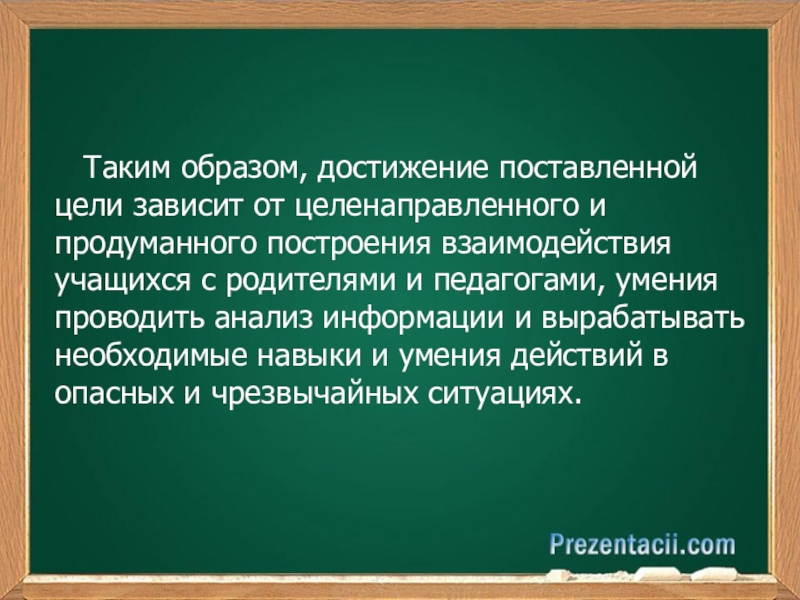 Таким образом, достижение поставленной цели зависит от целенаправленного и продуманного построения взаимодействия учащихся с родителями и педагогами, умения проводить анализ информации и вырабатывать необходимые навыки и умения действий в опасных и чрезвычайных ситуациях.

Prezentacii.com